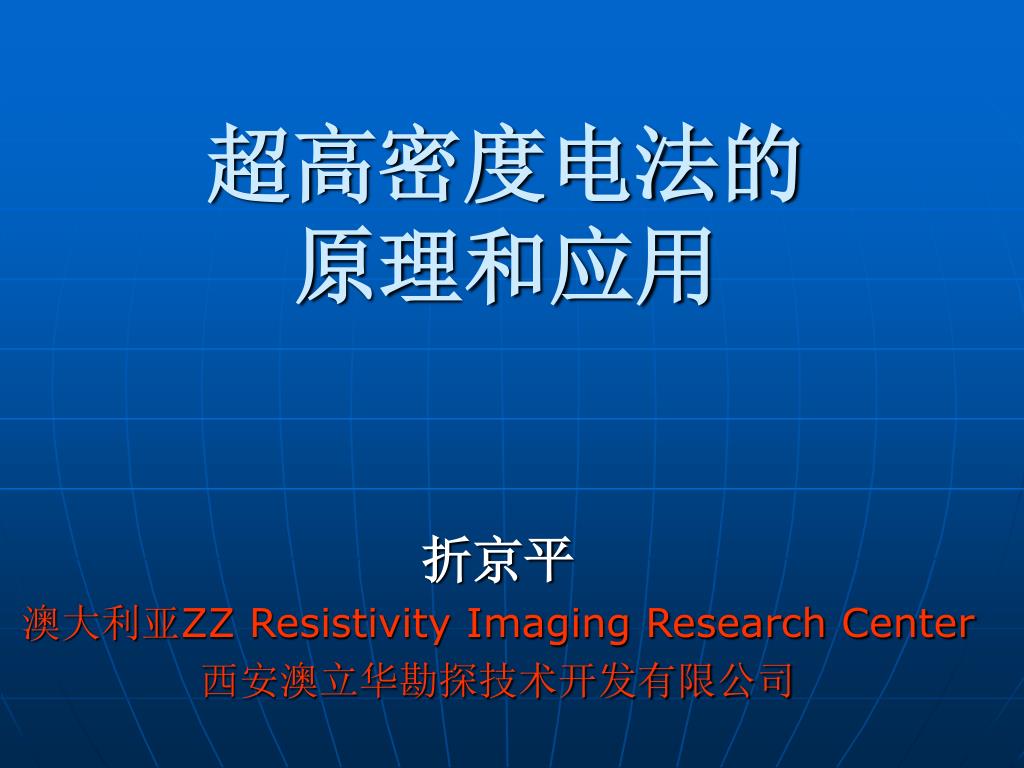 超高密度电法的
原理和应用

折京平

澳大利亚ZZ Resistivity Imaging Research Center
西安澳立华勘探技术开发有限公司